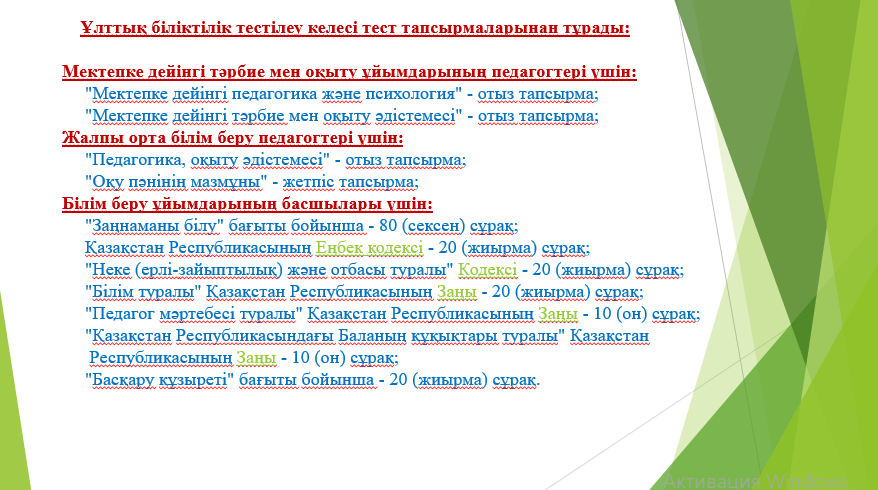 Ұлттық біліктілік тестілеу келесі тест тапсырмаларынан тұрады:

Мектепке дейінгі тәрбие мен оқыту ұйымдарының педагогтері үшін:
"Мектепке дейінгі педагогика және психология" - отыз тапсырма;
"Мектепке дейінгі тәрбие мен оқыту әдістемесі" - отыз тапсырма;
Жалпы орта білім беру педагогтері үшін:
"Педагогика, оқыту әдістемесі" - отыз тапсырма;
"Оқу пәнінің мазмұны" - жетпіс тапсырма;
Білім беру ұйымдарының басшылары үшін:
"Заңнаманы білу" бағыты бойынша - 80 (сексен) сұрақ;
Қазақстан Республикасының Еңбек кодексі - 20 (жиырма) сұрақ;
"Неке (ерлі-зайыптылық) және отбасы туралы" Кодексі - 20 (жиырма) сұрақ;
"Білім туралы" Қазақстан Республикасының Заңы - 20 (жиырма) сұрақ;
"Педагог мәртебесі туралы" Қазақстан Республикасының Заңы - 10 (он) сұрақ;
"Қазақстан Республикасындағы Баланың құқықтары туралы" Қазақстан Республикасының Заңы - 10 (он) сұрақ;
"Басқару құзыреті" бағыты бойынша - 20 (жиырма) сұрақ.

Активация Windows